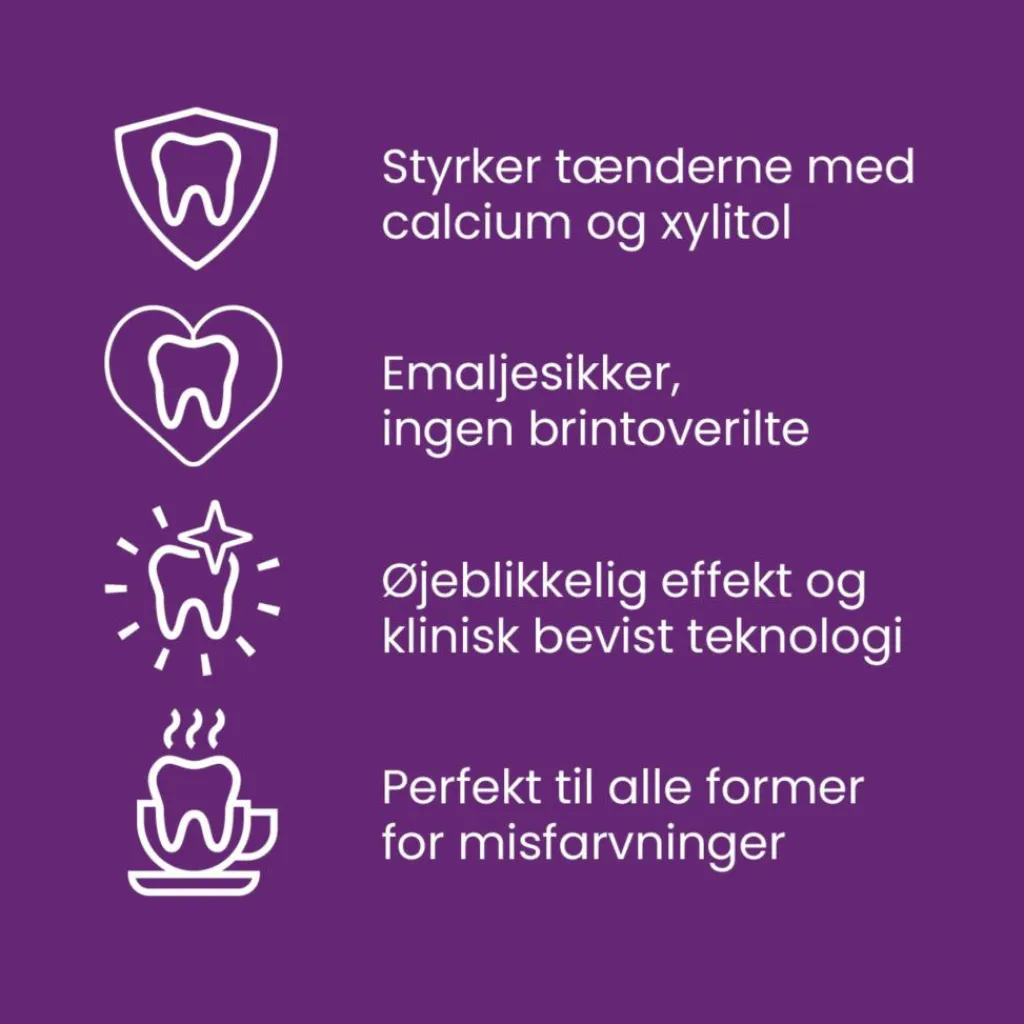 Styrker tænderne med calcium og xylitol

Emaljesikker, ingen brintoverilte

Øjeblikkelig effekt og klinisk bevist teknologi

Perfekt til alle former for misfarvninger